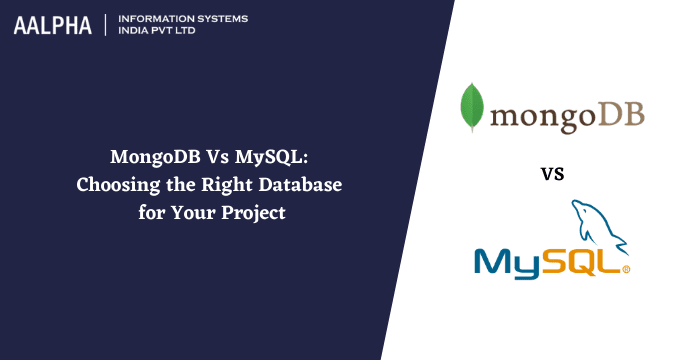 AALPHA | INFORMATION SYSTEMS INDIA PVT LTD

MongoDB Vs MySQL: Choosing the Right Database for Your Project

mongoDB

VS

MySQL®